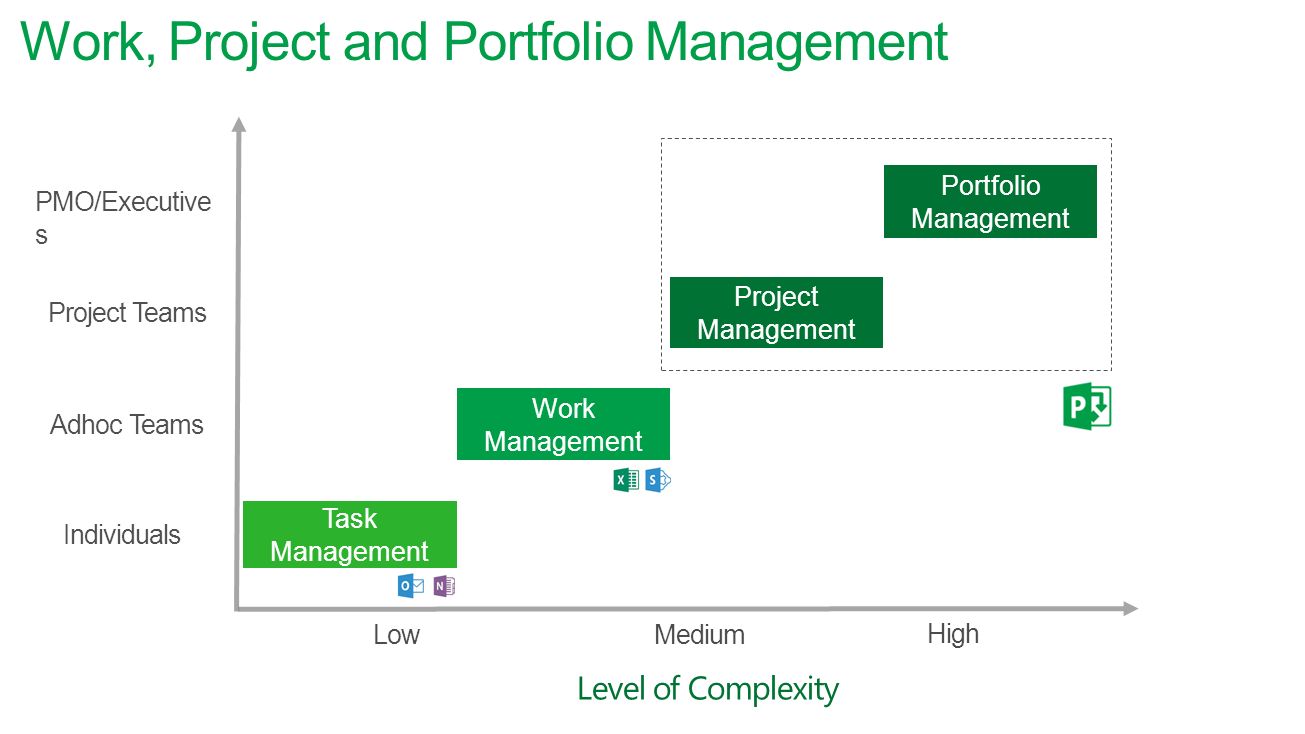 Work, Project and Portfolio Management

PMO/Executives

Project Teams

Adhoc Teams

Individuals

Portfolio Management

Project Management

Work Management

Task Management

Low

Medium

High

Level of Complexity